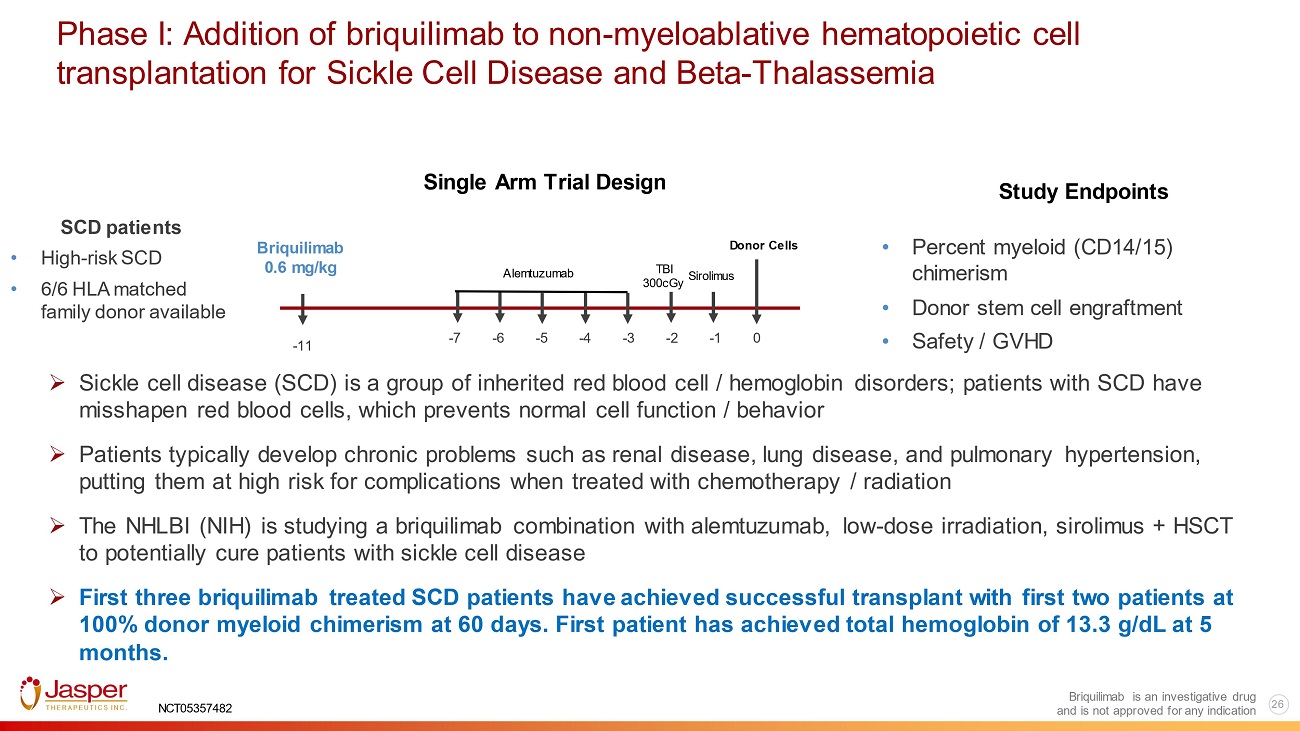 Phase I: Addition of briquilimab to non-myeloablative hematopoietic cell transplantation for Sickle Cell Disease and Beta-Thalassemia

SCD patients
• High-risk SCD
• 6/6 HLA matched family donor available

Single Arm Trial Design

Briquilimab 0.6 mg/kg

Alemtuzumab

TBI 300cGy

Sirolimus

Donor Cells

-11 -7 -6 -5 -4 -3 -2 -1 0

Study Endpoints
• Percent myeloid (CD14/15) chimerism
• Donor stem cell engraftment
• Safety / GVHD

➢ Sickle cell disease (SCD) is a group of inherited red blood cell / hemoglobin disorders; patients with SCD have misshapen red blood cells, which prevents normal cell function / behavior

➢ Patients typically develop chronic problems such as renal disease, lung disease, and pulmonary hypertension, putting them at high risk for complications when treated with chemotherapy / radiation

➢ The NHLBI (NIH) is studying a briquilimab combination with alemtuzumab, low-dose irradiation, sirolimus + HSCT to potentially cure patients with sickle cell disease

➢ First three briquilimab treated SCD patients have achieved successful transplant with first two patients at 100% donor myeloid chimerism at 60 days. First patient has achieved total hemoglobin of 13.3 g/dL at 5 months.

Jasper THERAPEUTICS INC.

NCT05357482

Briquilimab is an investigative drug and is not approved for any indication

26